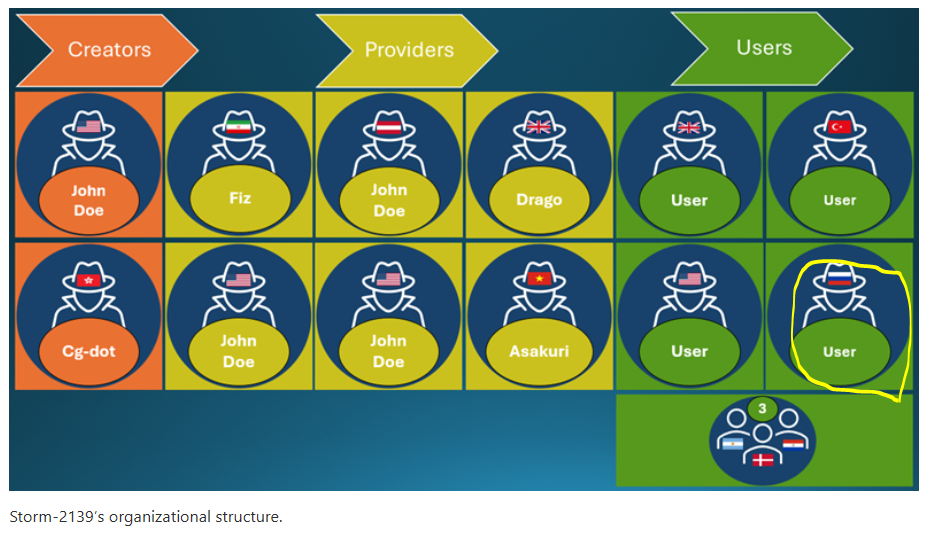 Creators

Providers

Users

John Doe

Fiz

John Doe

Drago

User

User

Cg-dot

John Doe

John Doe

Asakuri

User

User

3

Storm-2139's organizational structure.